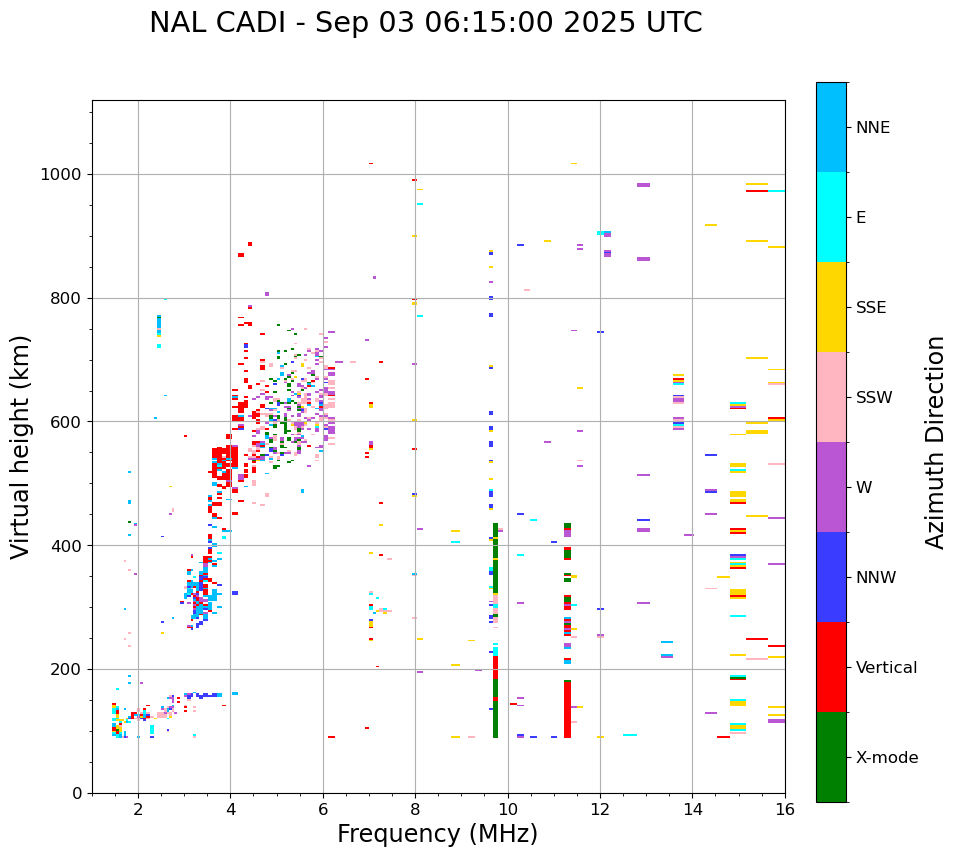 NAL CADI - Sep 03 06:15:00 2025 UTC

Virtual height (km)

1000
800
600
400
200
0

2
4
6
8
10
12
14
16

Frequency (MHz)

NNE
E
SSE
SSW
W
NNW
Vertical
X-mode

Azimuth Direction